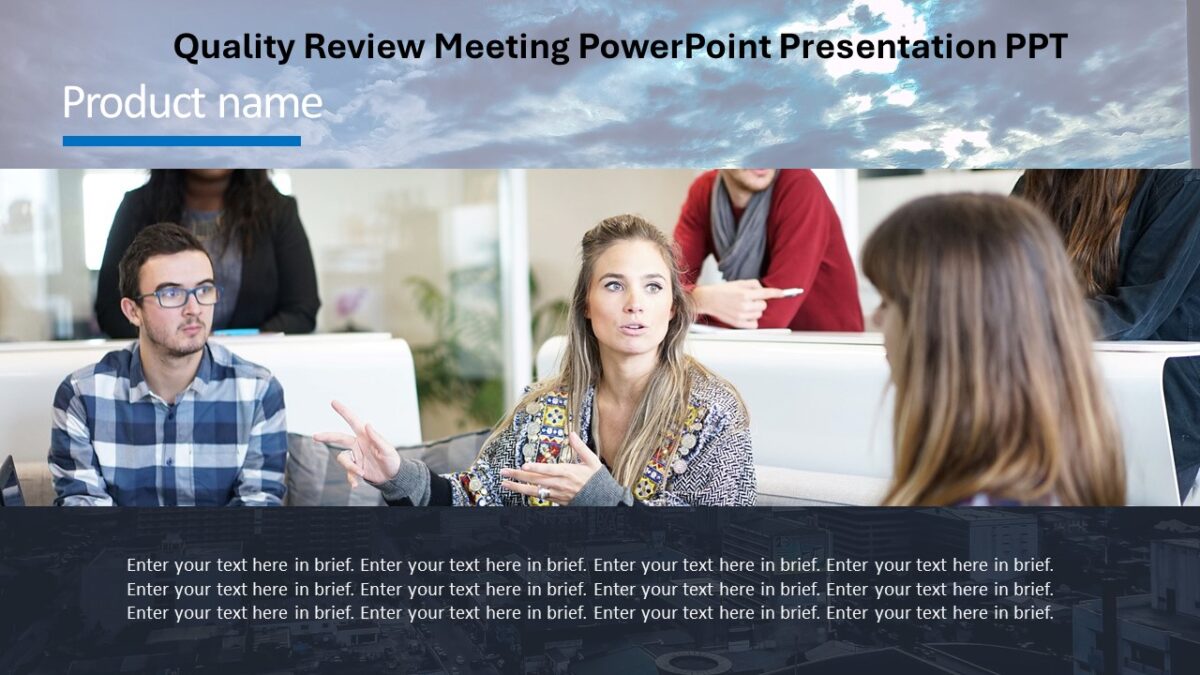 Quality Review Meeting PowerPoint Presentation PPT

Product name

Enter your text here in brief. Enter your text here in brief. Enter your text here in brief. Enter your text here in brief. Enter your text here in brief. Enter your text here in brief. Enter your text here in brief. Enter your text here in brief. Enter your text here in brief. Enter your text here in brief. Enter your text here in brief. Enter your text here in brief.